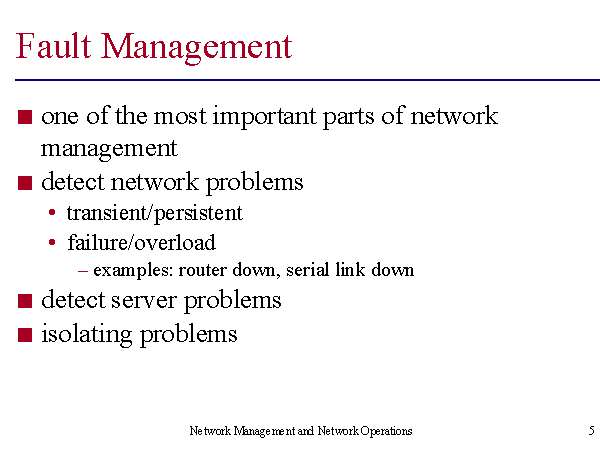 Fault Management

■ one of the most important parts of network management
■ detect network problems
• transient/persistent
• failure/overload
– examples: router down, serial link down
■ detect server problems
■ isolating problems

Network Management and Network Operations 5